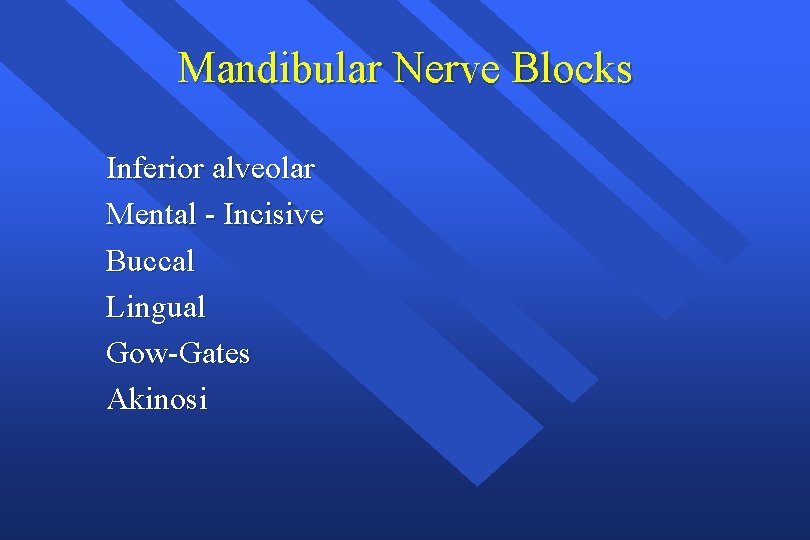 Mandibular Nerve Blocks

Inferior alveolar
Mental - Incisive
Buccal
Lingual
Gow-Gates
Akinosi